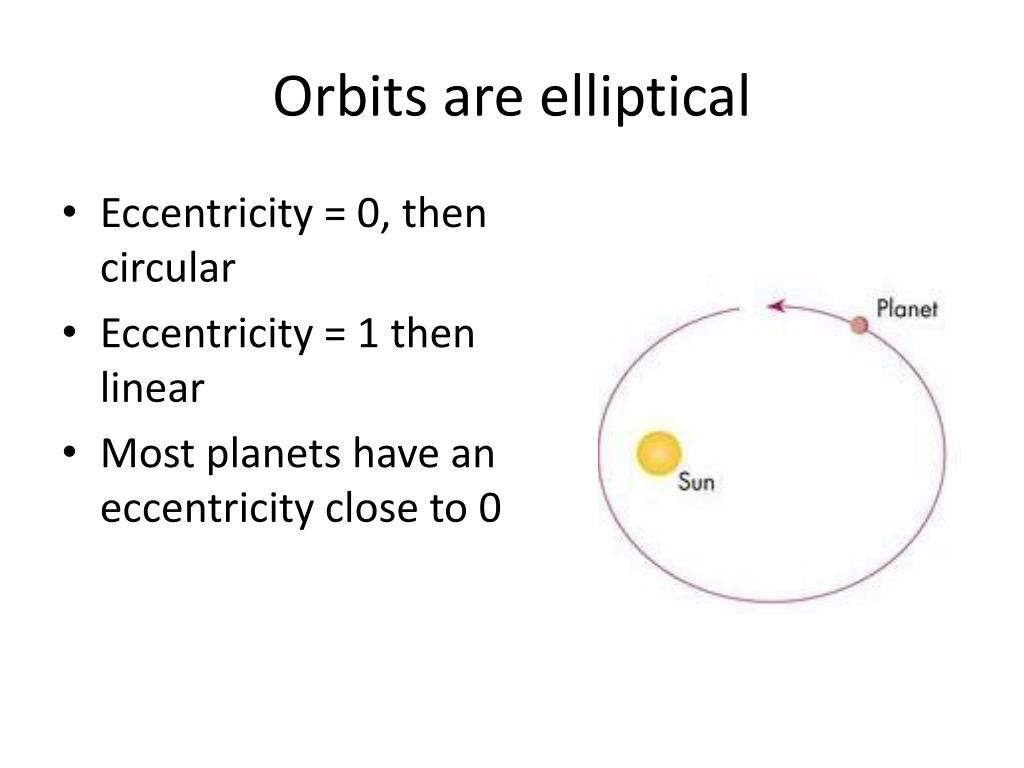 Orbits are elliptical

• Eccentricity = 0, then circular
• Eccentricity = 1 then linear
• Most planets have an eccentricity close to 0

Planet
Sun